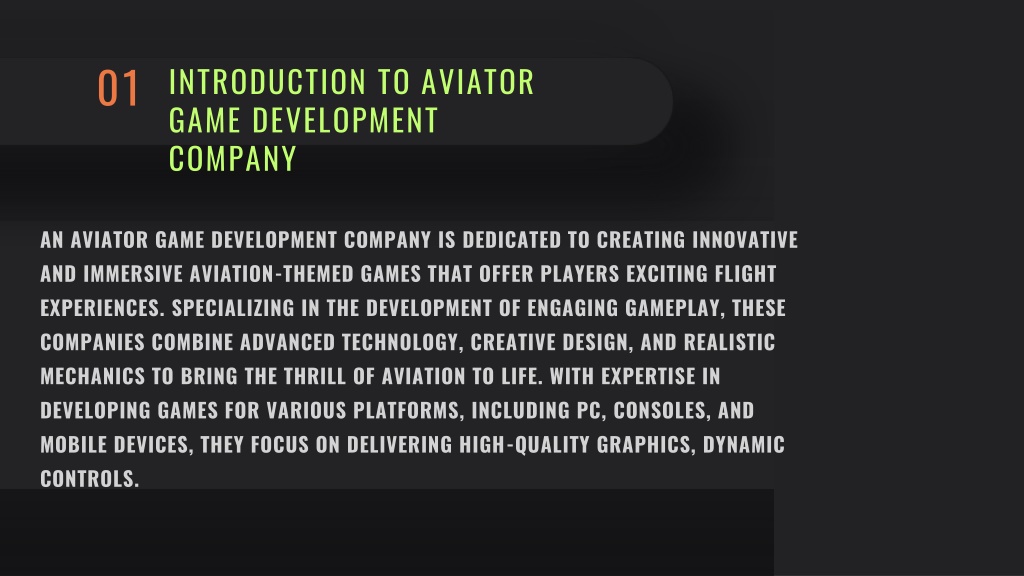 01 INTRODUCTION TO AVIATOR GAME DEVELOPMENT COMPANY

AN AVIATOR GAME DEVELOPMENT COMPANY IS DEDICATED TO CREATING INNOVATIVE AND IMMERSIVE AVIATION-THEMED GAMES THAT OFFER PLAYERS EXCITING FLIGHT EXPERIENCES. SPECIALIZING IN THE DEVELOPMENT OF ENGAGING GAMEPLAY, THESE COMPANIES COMBINE ADVANCED TECHNOLOGY, CREATIVE DESIGN, AND REALISTIC MECHANICS TO BRING THE THRILL OF AVIATION TO LIFE. WITH EXPERTISE IN DEVELOPING GAMES FOR VARIOUS PLATFORMS, INCLUDING PC, CONSOLES, AND MOBILE DEVICES, THEY FOCUS ON DELIVERING HIGH-QUALITY GRAPHICS, DYNAMIC CONTROLS.